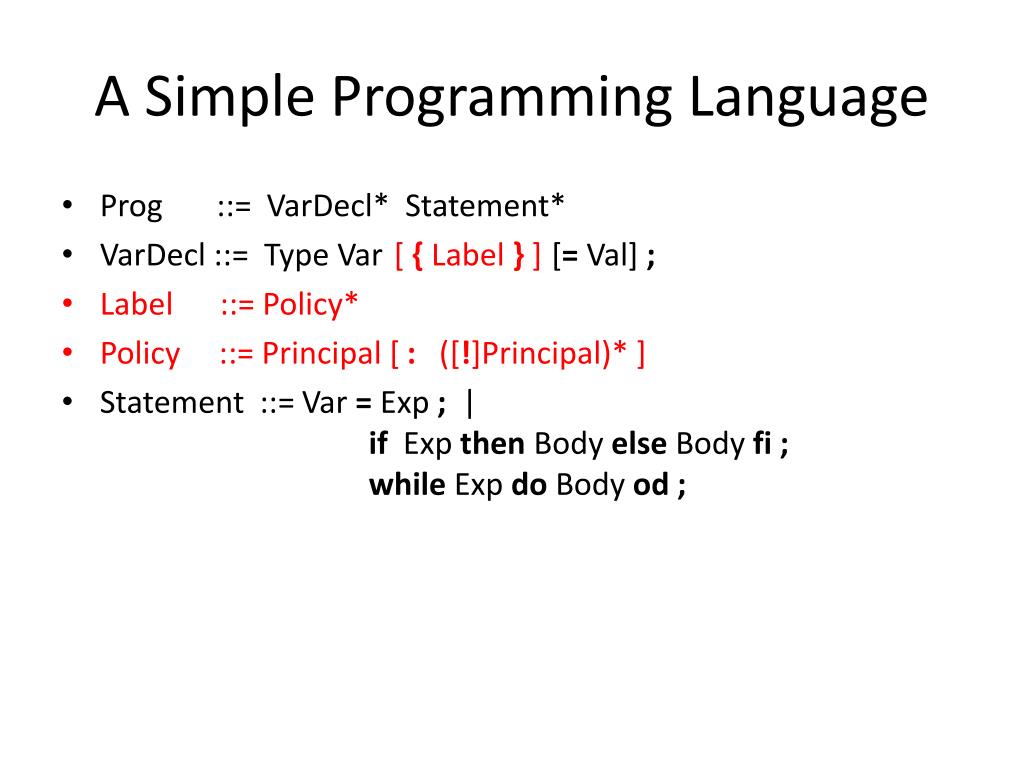 A Simple Programming Language

• Prog ::= VarDecl* Statement*
• VarDecl ::= Type Var [ { Label } ] [= Val] ;
• Label ::= Policy*
• Policy ::= Principal [ : ([!]Principal)* ]
• Statement ::= Var = Exp ; |
if Exp then Body else Body fi ;
while Exp do Body od ;